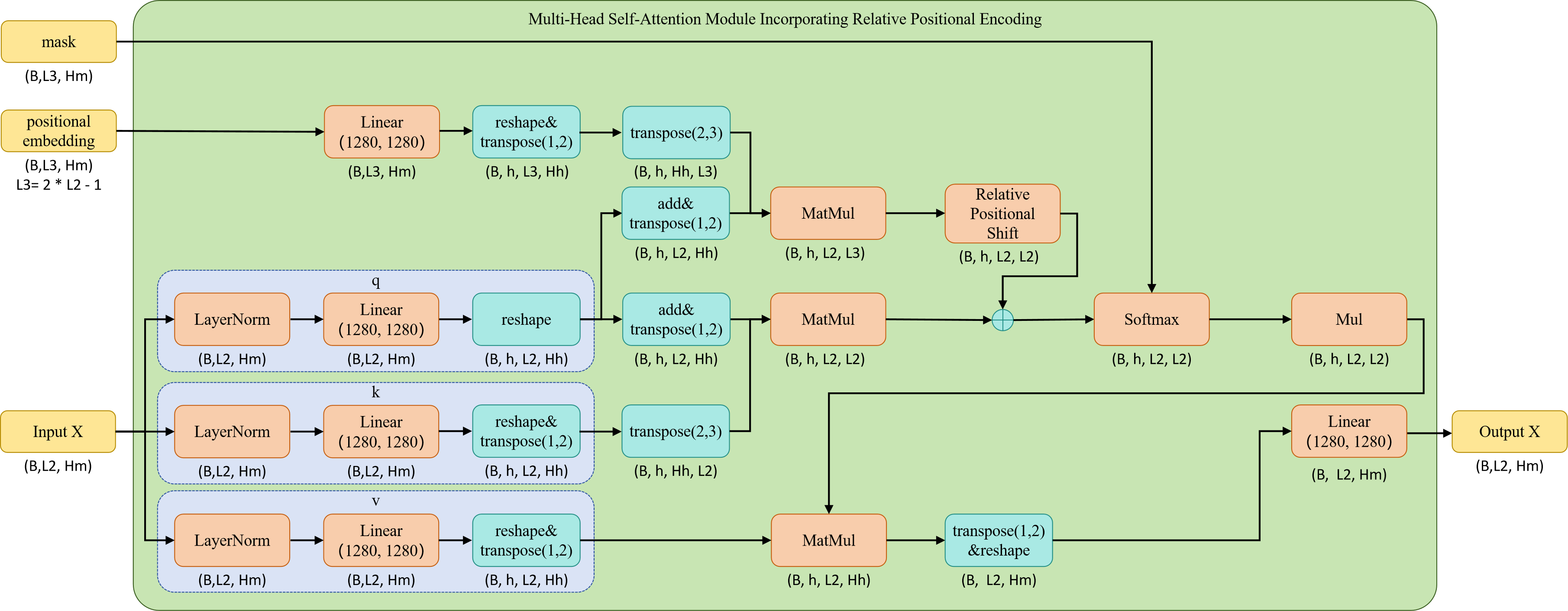 Multi-Head Self-Attention Module Incorporating Relative Positional Encoding

mask
(B,L3, Hm)

positional embedding
(B,L3, Hm)
L3= 2 * L2 - 1

Linear
(1280, 1280)
(B,L3, Hm)

reshape&
transpose(1,2)
(B, h, L3, Hh)

transpose(2,3)
(B, h, Hh, L3)

add&
transpose(1,2)
(B, h, L2, Hh)

MatMul
(B, h, L2, L3)

Relative Positional Shift
(B, h, L2, L2)

q

LayerNorm
(B,L2, Hm)

Linear
(1280, 1280)
(B,L2, Hm)

reshape
(B, h, L2, Hh)

add&
transpose(1,2)
(B, h, L2, Hh)

MatMul
(B, h, L2, L2)

Softmax
(B, h, L2, L2)

Mul
(B, h, L2, L2)

k

Input X
(B,L2, Hm)

LayerNorm
(B,L2, Hm)

Linear
(1280, 1280)
(B,L2, Hm)

reshape&
transpose(1,2)
(B, h, L2, Hh)

transpose(2,3)
(B, h, Hh, L2)

Linear
(1280, 1280)
(B, L2, Hm)

Output X
(B,L2, Hm)

v

LayerNorm
(B,L2, Hm)

Linear
(1280, 1280)
(B,L2, Hm)

reshape&
transpose(1,2)
(B, h, L2, Hh)

MatMul
(B, h, L2, Hh)

transpose(1,2)
&reshape
(B, L2, Hm)